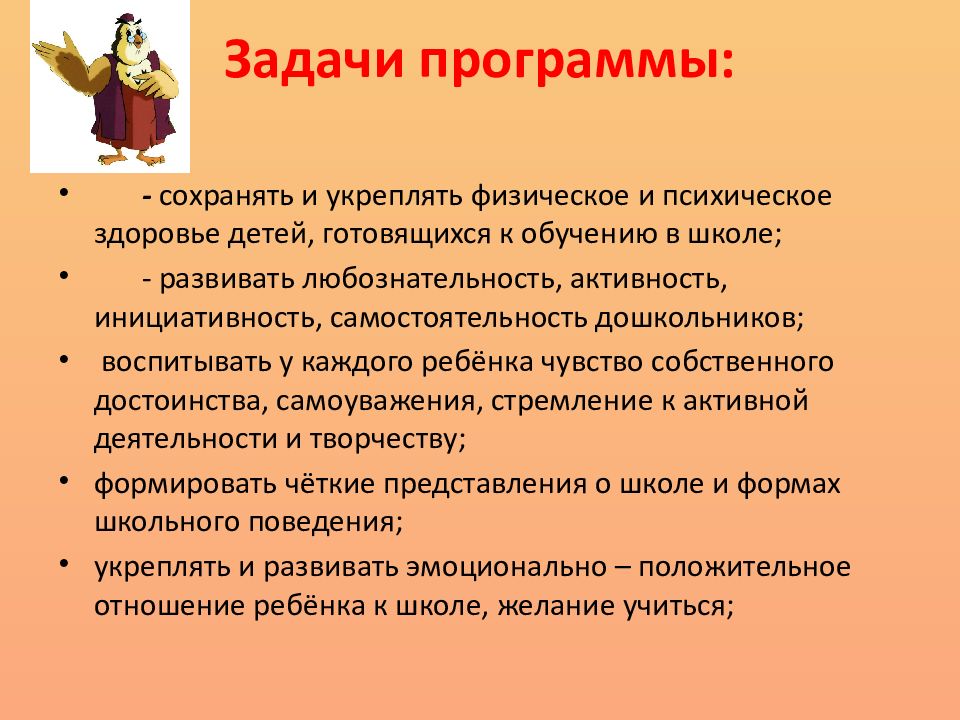 Задачи программы:

• - сохранять и укреплять физическое и психическое здоровье детей, готовящихся к обучению в школе;

• - развивать любознательность, активность, инициативность, самостоятельность дошкольников;

• воспитывать у каждого ребёнка чувство собственного достоинства, самоуважения, стремление к активной деятельности и творчеству;

• формировать чёткие представления о школе и формах школьного поведения;

• укреплять и развивать эмоционально – положительное отношение ребёнка к школе, желание учиться;